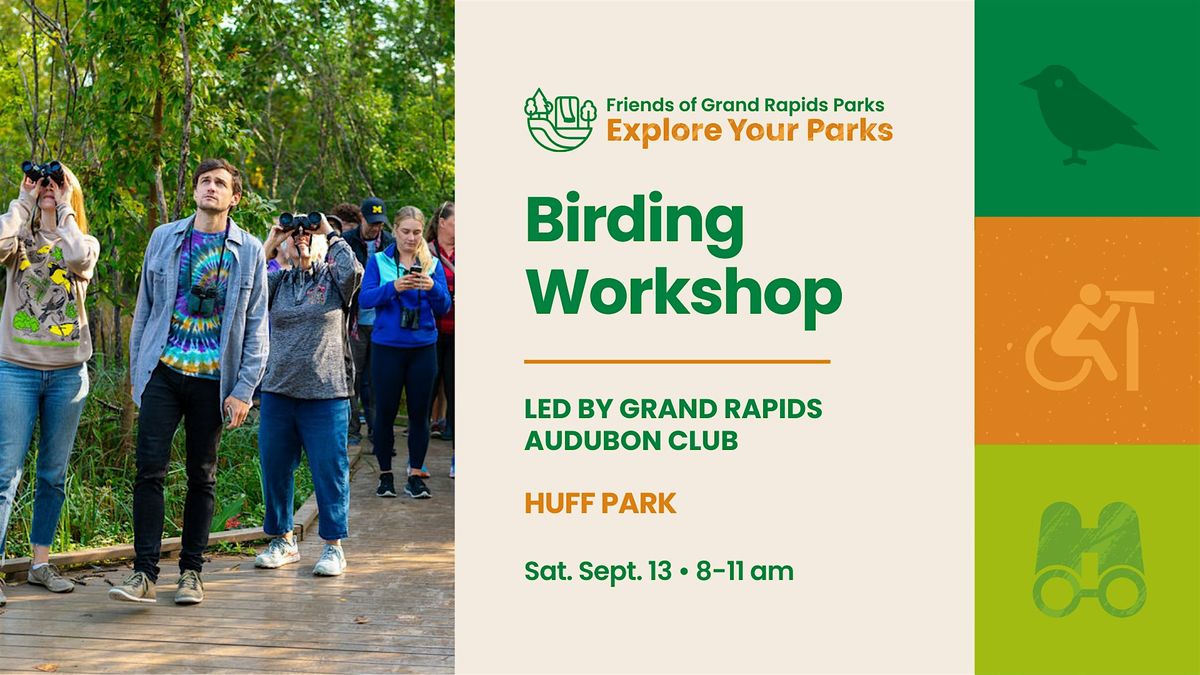 Friends of Grand Rapids Parks
Explore Your Parks

Birding Workshop

LED BY GRAND RAPIDS AUDUBON CLUB

HUFF PARK

Sat. Sept. 13 • 8-11 am